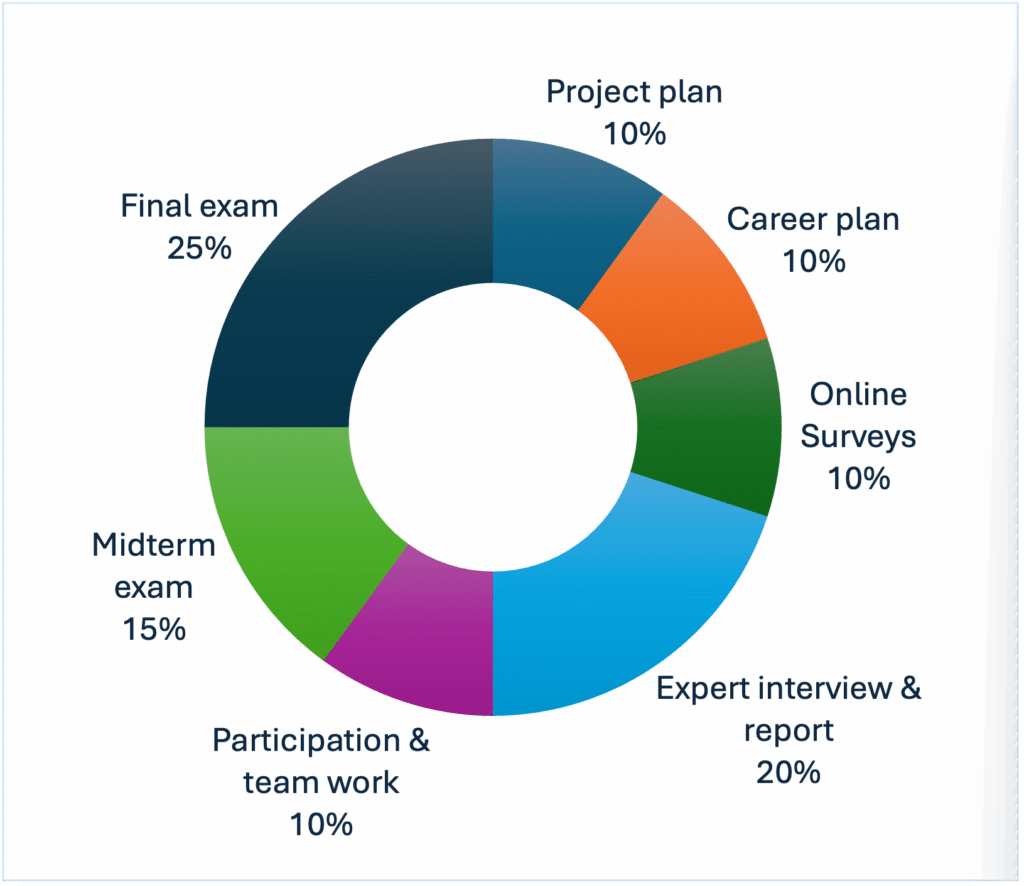 Project plan
10%

Career plan
10%

Online
Surveys
10%

Expert interview &
report
20%

Participation &
team work
10%

Midterm
exam
15%

Final exam
25%